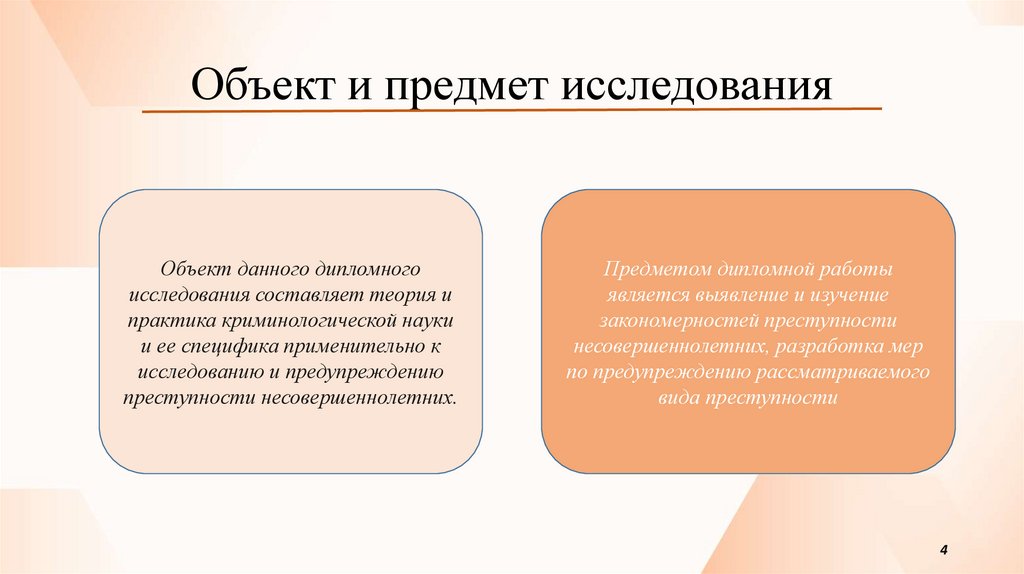 Объект и предмет исследования

Объект данного дипломного исследования составляет теория и практика криминологической науки и ее специфика применительно к исследованию и предупреждению преступности несовершеннолетних.

Предметом дипломной работы является выявление и изучение закономерностей преступности несовершеннолетних, разработка мер по предупреждению рассматриваемого вида преступности

4